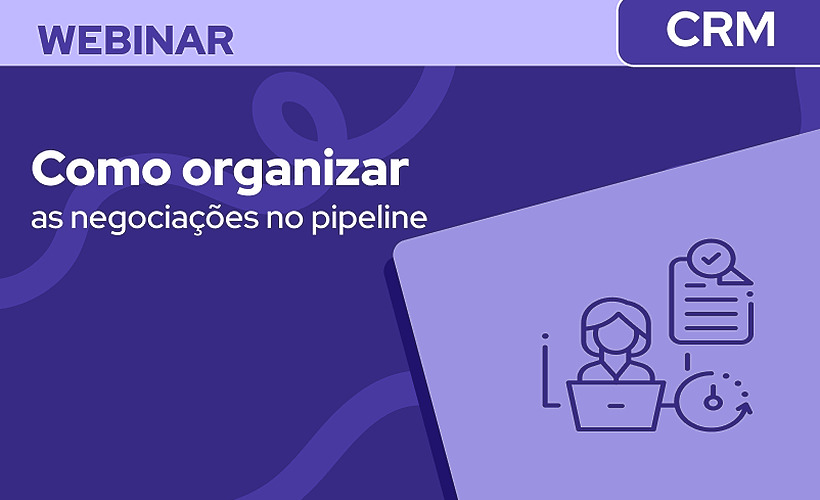 WEBINAR

CRM

Como organizar
as negociações no pipeline